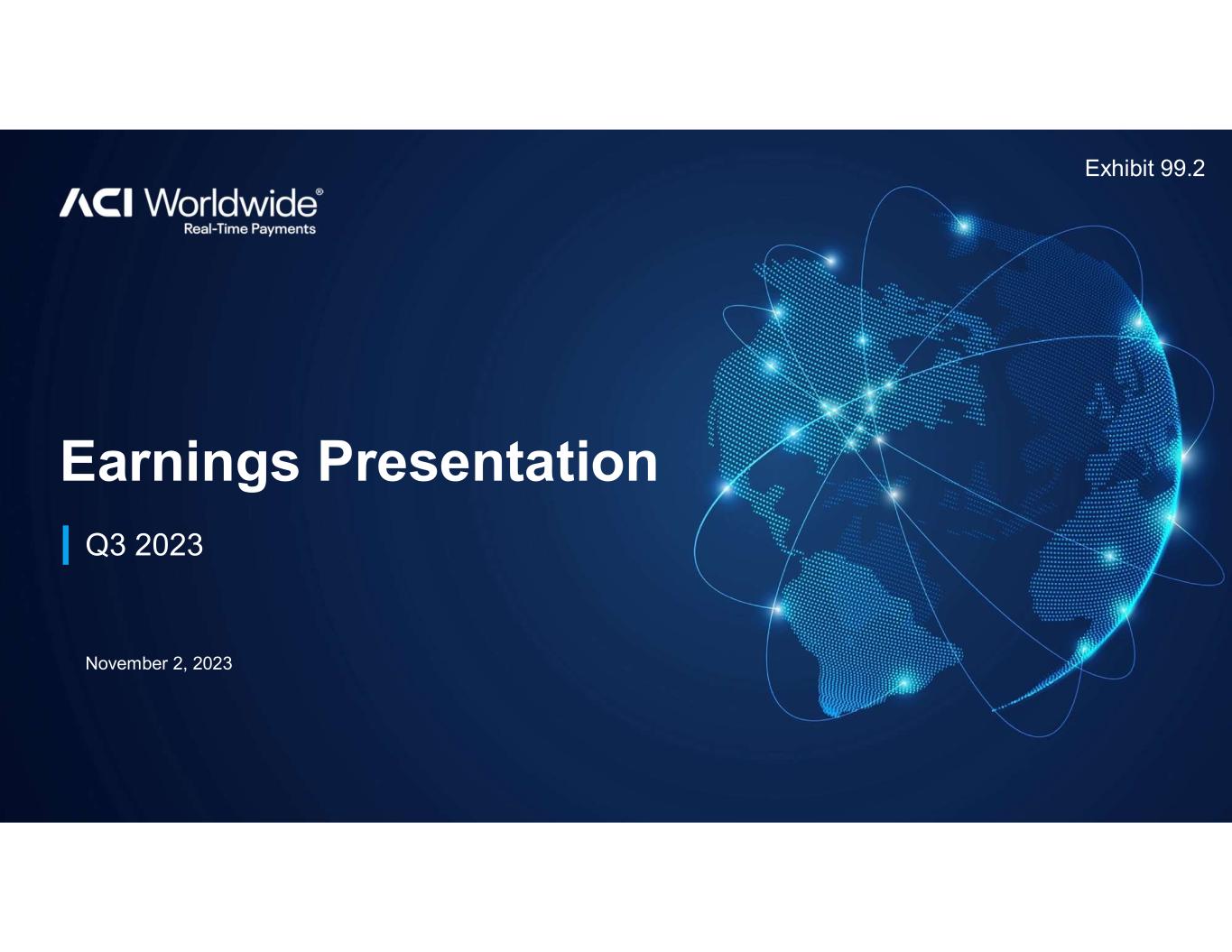 Exhibit 99.2

ACI Worldwide®
Real-Time Payments

Earnings Presentation

Q3 2023

November 2, 2023